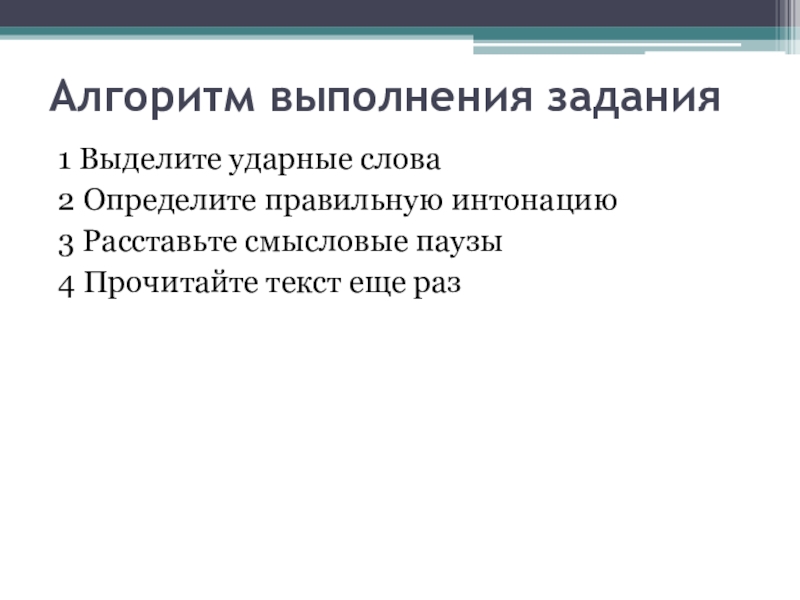 Алгоритм выполнения задания

1 Выделите ударные слова
2 Определите правильную интонацию
3 Расставьте смысловые паузы
4 Прочитайте текст еще раз